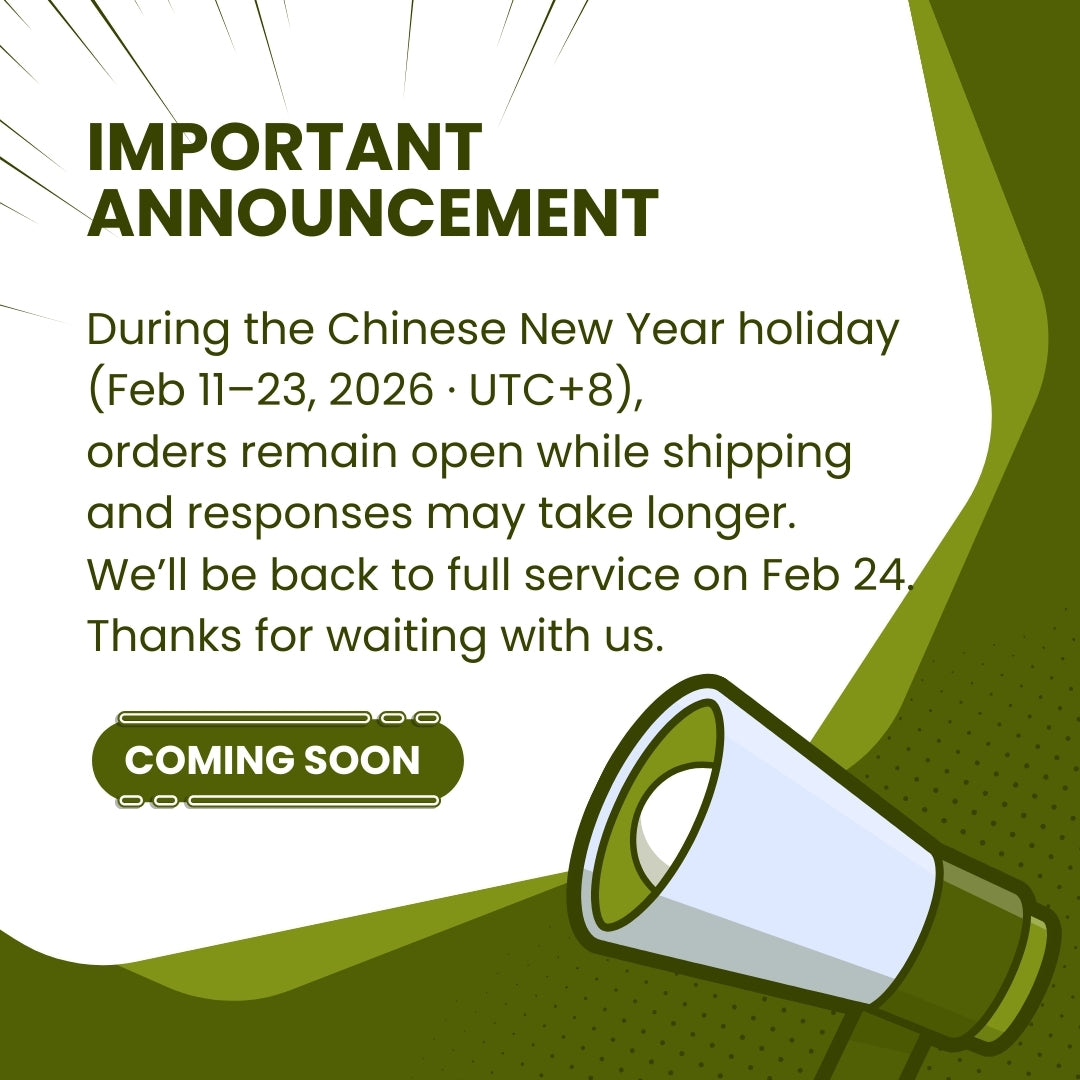 IMPORTANT ANNOUNCEMENT

During the Chinese New Year holiday (Feb 11–23, 2026 · UTC+8), orders remain open while shipping and responses may take longer. We'll be back to full service on Feb 24. Thanks for waiting with us.

COMING SOON